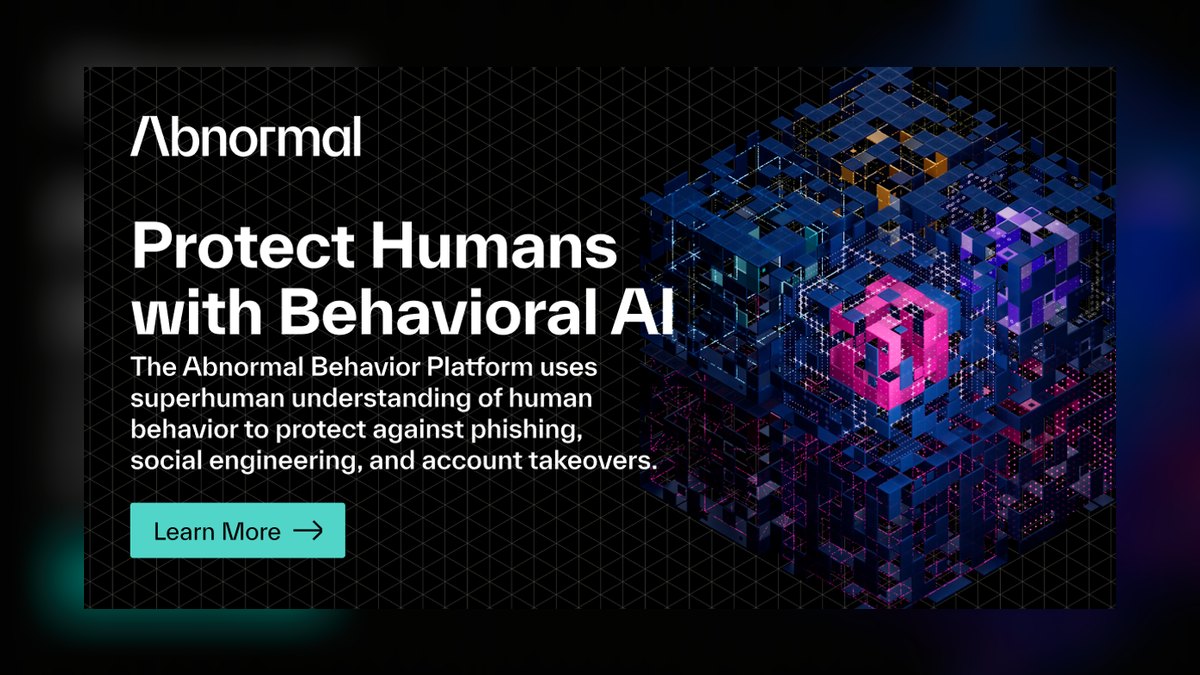 Abnormal

Protect Humans with Behavioral AI

The Abnormal Behavior Platform uses superhuman understanding of human behavior to protect against phishing, social engineering, and account takeovers.

Learn More →